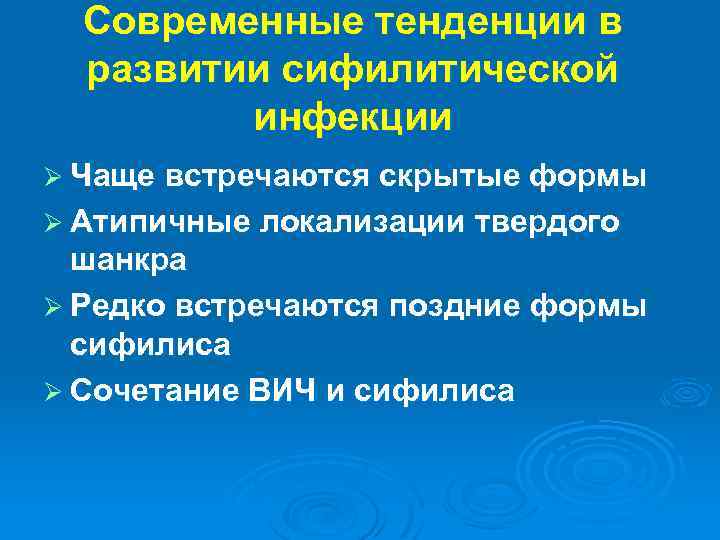 Современные тенденции в развитии сифилитической инфекции

➢ Чаще встречаются скрытые формы
➢ Атипичные локализации твердого шанкра
➢ Редко встречаются поздние формы сифилиса
➢ Сочетание ВИЧ и сифилиса